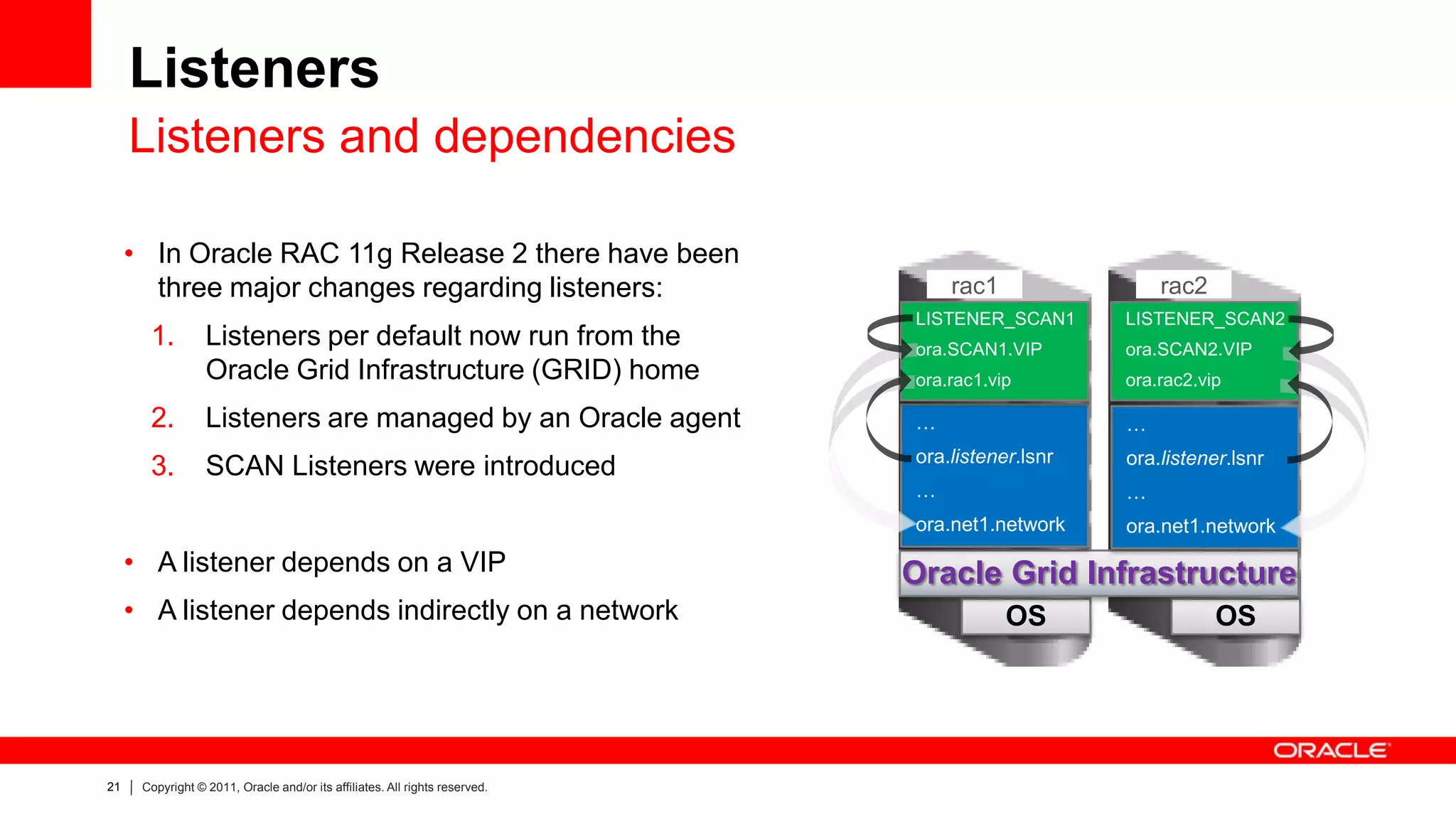 Listeners
Listeners and dependencies

• In Oracle RAC 11g Release 2 there have been three major changes regarding listeners:
1. Listeners per default now run from the Oracle Grid Infrastructure (GRID) home
2. Listeners are managed by an Oracle agent
3. SCAN Listeners were introduced

• A listener depends on a VIP
• A listener depends indirectly on a network

rac1
LISTENER_SCAN1
ora.SCAN1.VIP
ora.rac1.vip
…
ora.listener.lsnr
…
ora.net1.network

rac2
LISTENER_SCAN2
ora.SCAN2.VIP
ora.rac2.vip
…
ora.listener.lsnr
…
ora.net1.network

Oracle Grid Infrastructure
OS
OS

ORACLE

21 | Copyright © 2011, Oracle and/or its affiliates. All rights reserved.